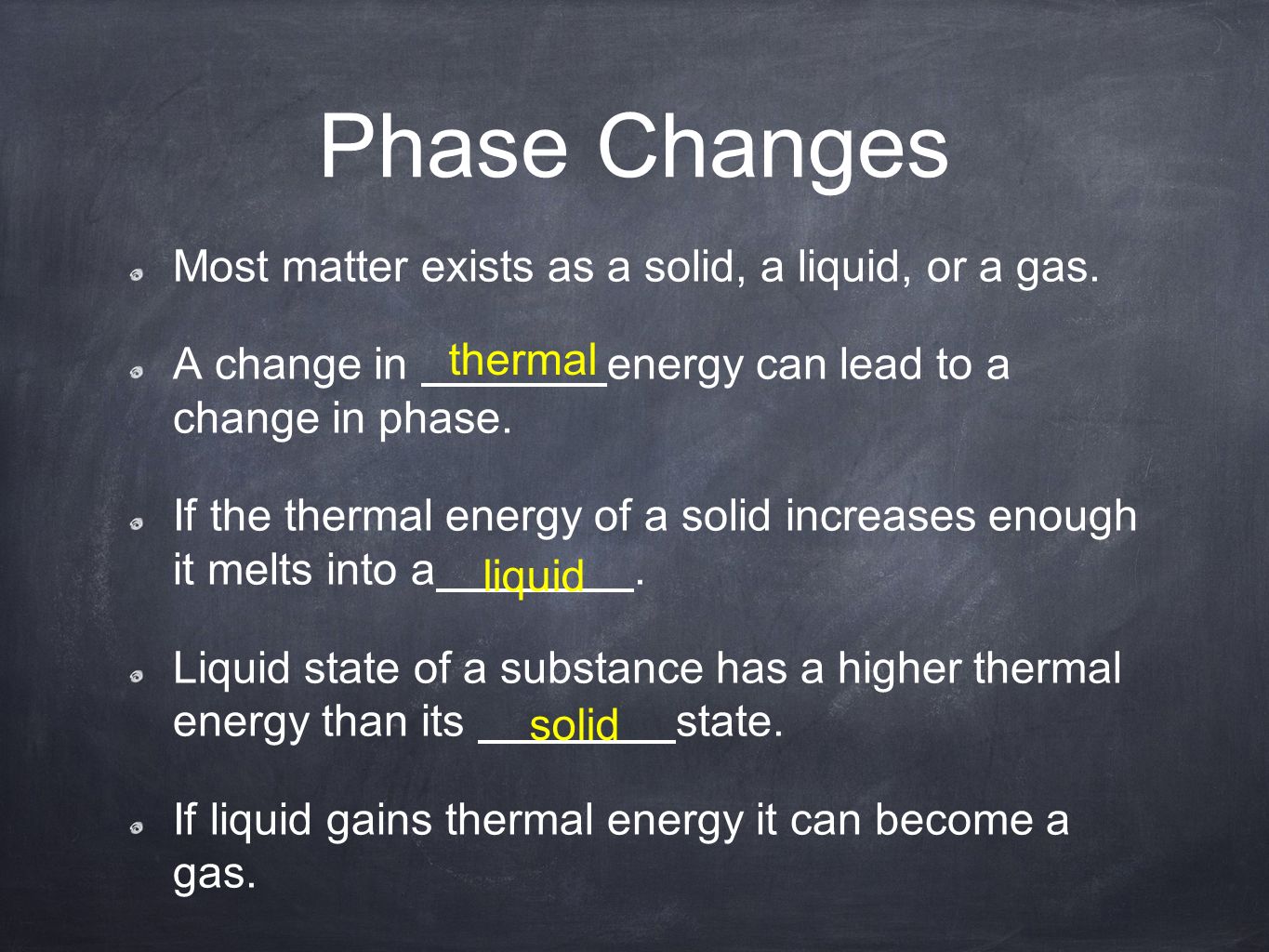 Phase Changes

Most matter exists as a solid, a liquid, or a gas.

A change in thermal energy can lead to a change in phase.

If the thermal energy of a solid increases enough it melts into a liquid.

Liquid state of a substance has a higher thermal energy than its solid state.

If liquid gains thermal energy it can become a gas.